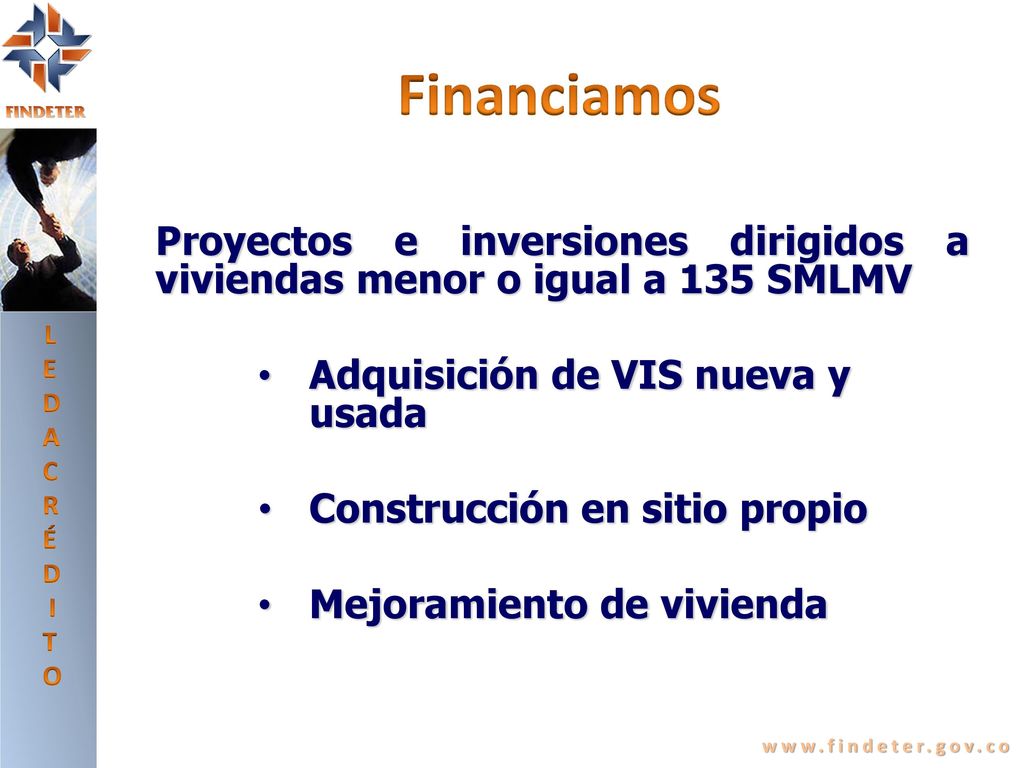 FINDETER

Financiamos

L
E
D
A
C
R
É
D
I
T
O

Proyectos e inversiones dirigidos a viviendas menor o igual a 135 SMLMV

• Adquisición de VIS nueva y usada

• Construcción en sitio propio

• Mejoramiento de vivienda

www.findeter.gov.co